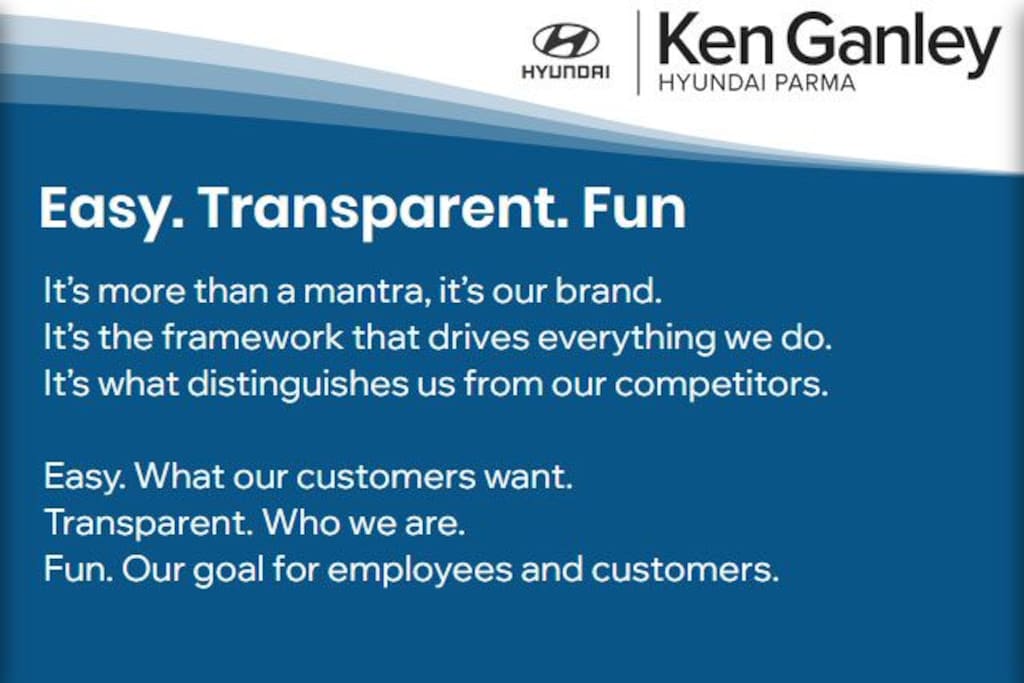 HYUNDAI

Ken Ganley
HYUNDAI PARMA

Easy. Transparent. Fun

It's more than a mantra, it's our brand.
It's the framework that drives everything we do.
It's what distinguishes us from our competitors.

Easy. What our customers want.
Transparent. Who we are.
Fun. Our goal for employees and customers.